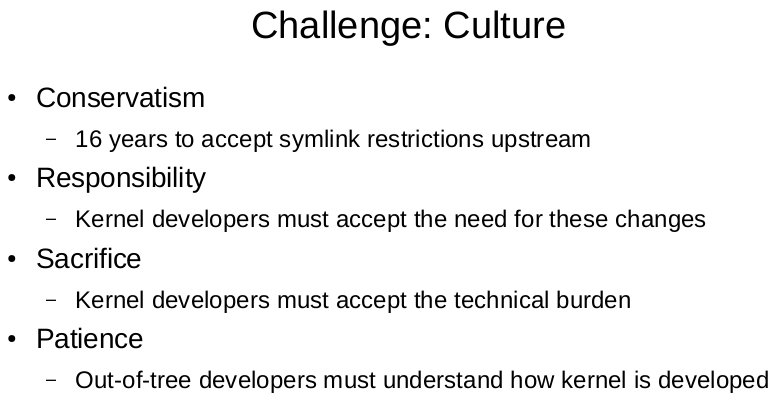 Challenge: Culture

• Conservatism
– 16 years to accept symlink restrictions upstream
• Responsibility
– Kernel developers must accept the need for these changes
• Sacrifice
– Kernel developers must accept the technical burden
• Patience
– Out-of-tree developers must understand how kernel is developed